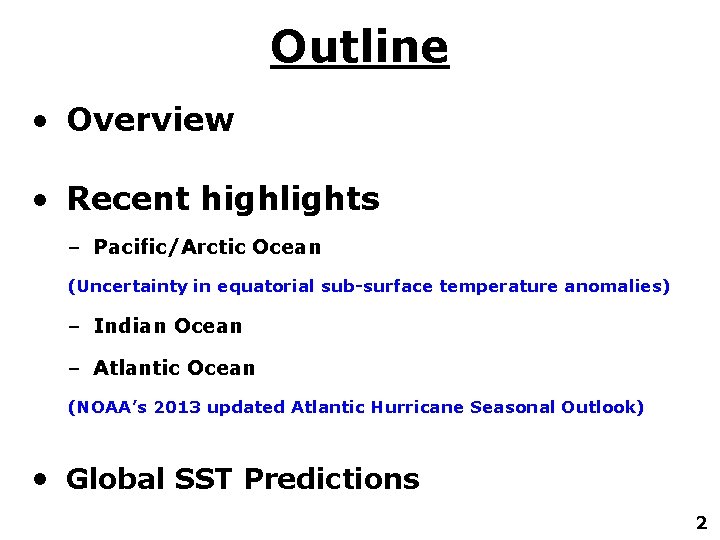 Outline

• Overview

• Recent highlights

– Pacific/Arctic Ocean

(Uncertainty in equatorial sub-surface temperature anomalies)

– Indian Ocean

– Atlantic Ocean

(NOAA's 2013 updated Atlantic Hurricane Seasonal Outlook)

• Global SST Predictions

2